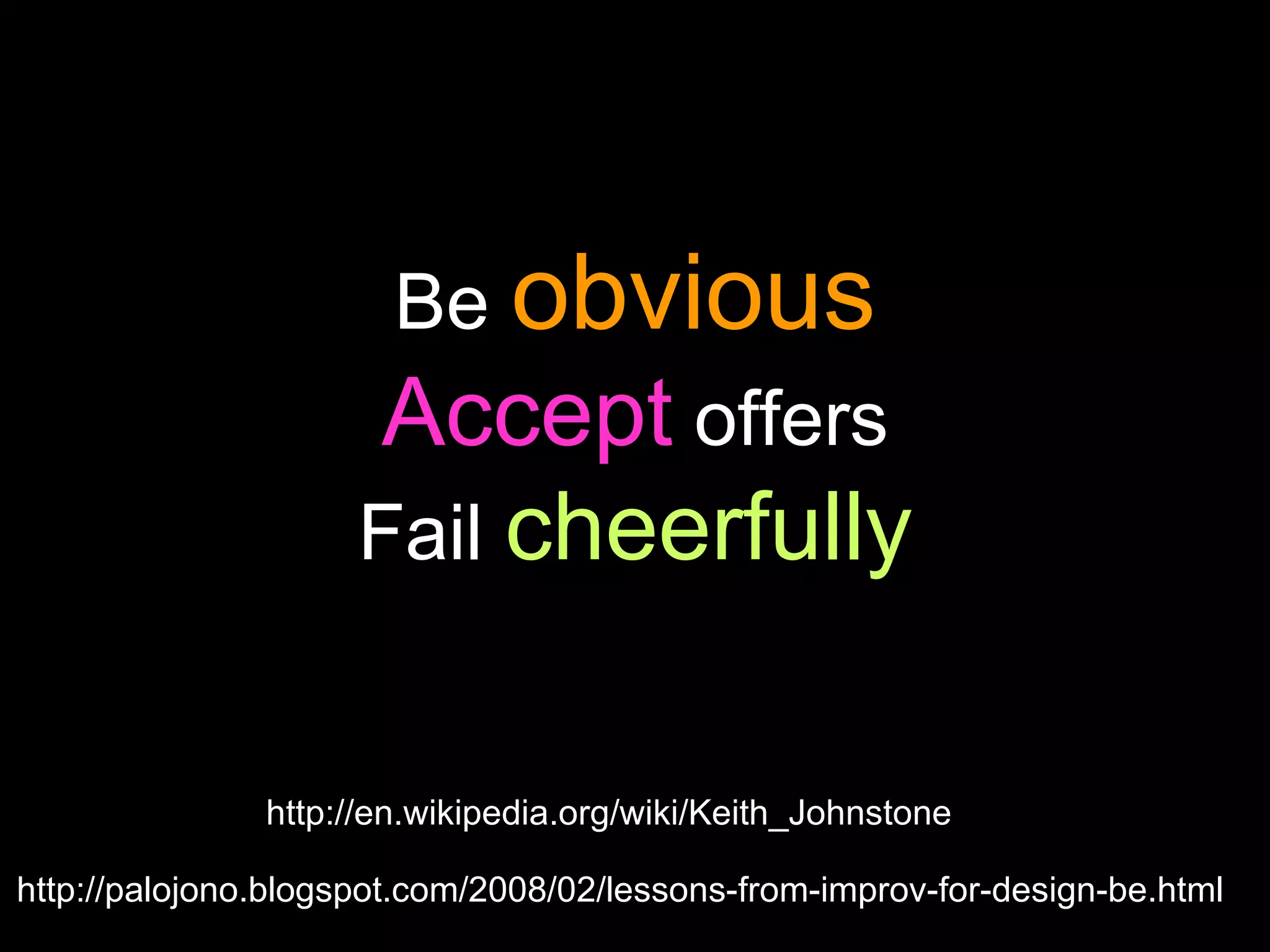 Be obvious
Accept offers
Fail cheerfully

http://en.wikipedia.org/wiki/Keith_Johnstone

http://palojono.blogspot.com/2008/02/lessons-from-improv-for-design-be.html